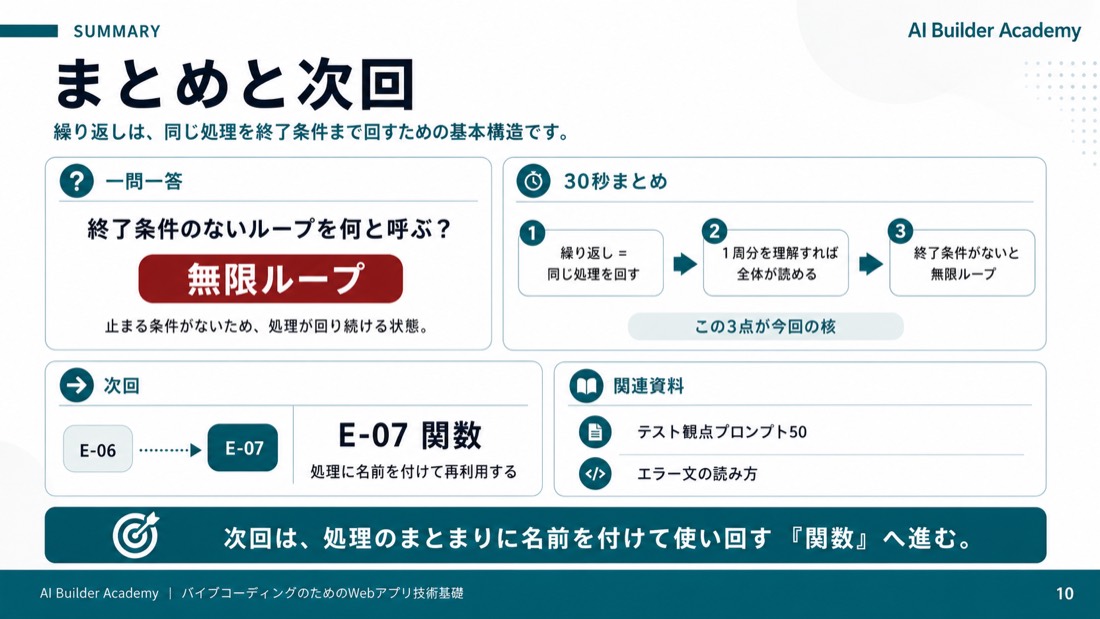 SUMMARY

AI Builder Academy

まとめと次回

繰り返しは、同じ処理を終了条件まで回すための基本構造です。

一問一答

終了条件のないループを何と呼ぶ？

無限ループ

止まる条件がないため、処理が回り続ける状態。

30秒まとめ

1
繰り返し = 同じ処理を回す

2
1周分を理解すれば全体が読める

3
終了条件がないと無限ループ

この3点が今回の核

次回

E-06

E-07

E-07 関数

処理に名前を付けて再利用する

関連資料

テスト観点プロンプト50

エラー文の読み方

次回は、処理のまとまりに名前を付けて使い回す『関数』へ進む。

AI Builder Academy | バイブコーディングのためのWebアプリ技術基礎

10